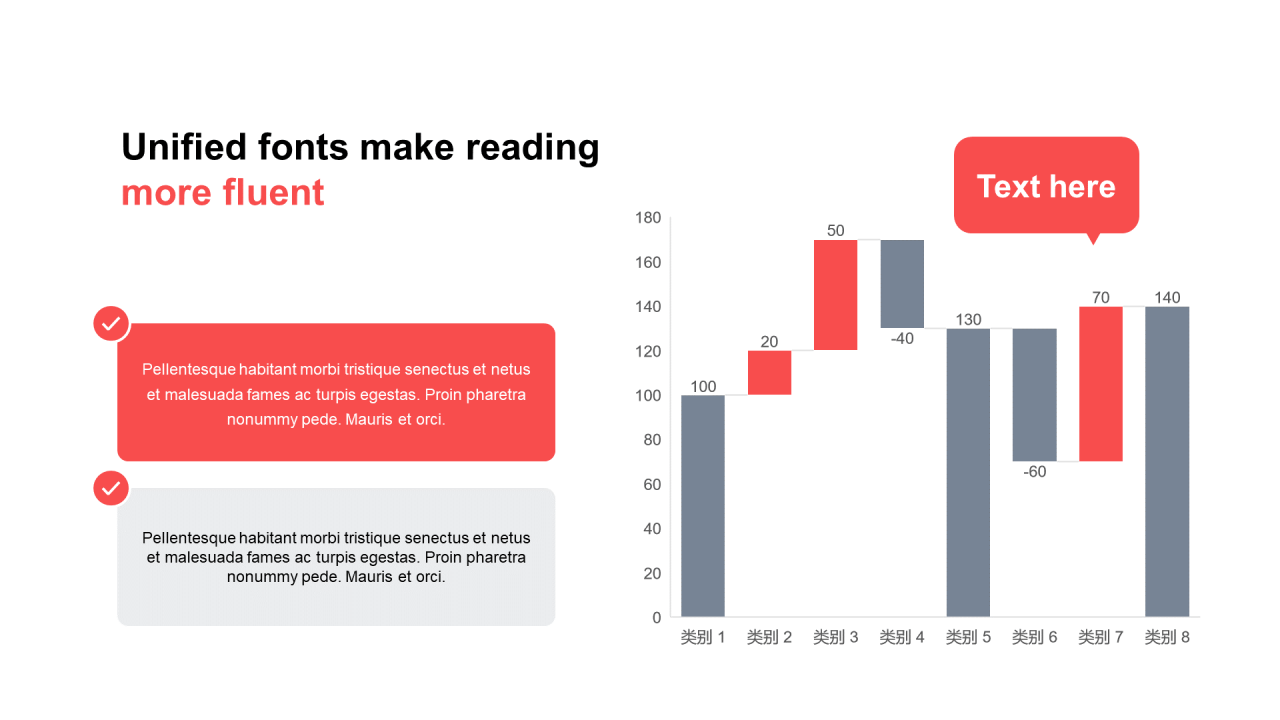 Unified fonts make reading more fluent

Pellentesque habitant morbi tristique senectus et netus et malesuada fames ac turpis egestas. Proin pharetra nonummy pede. Mauris et orci.

Pellentesque habitant morbi tristique senectus et netus et malesuada fames ac turpis egestas. Proin pharetra nonummy pede. Mauris et orci.

Text here

180
160
140
120
100
80
60
40
20
0

100
20
50
-40
130
-60
70
140

类别 1
类别 2
类别 3
类别 4
类别 5
类别 6
类别 7
类别 8